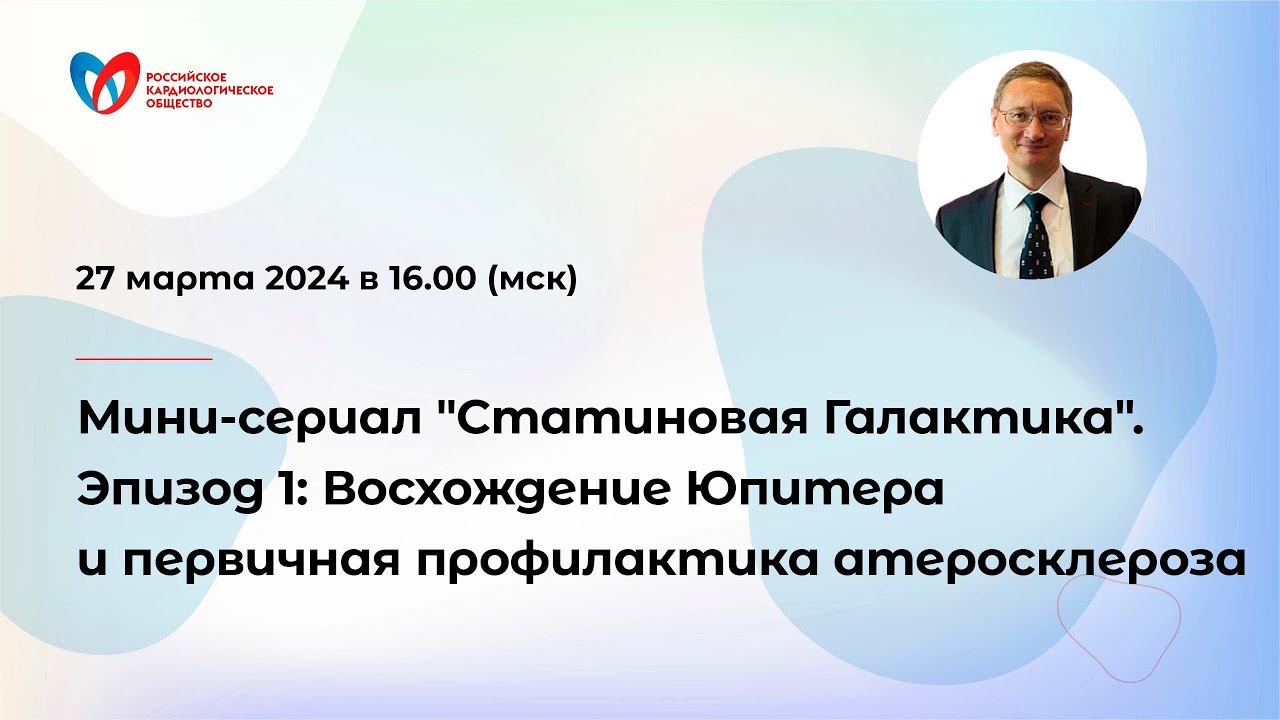 РОССИЙСКОЕ КАРДИОЛОГИЧЕСКОЕ ОБЩЕСТВО

27 марта 2024 в 16.00 (мск)

Мини-сериал "Статиновая Галактика". Эпизод 1: Восхождение Юпитера и первичная профилактика атеросклероза